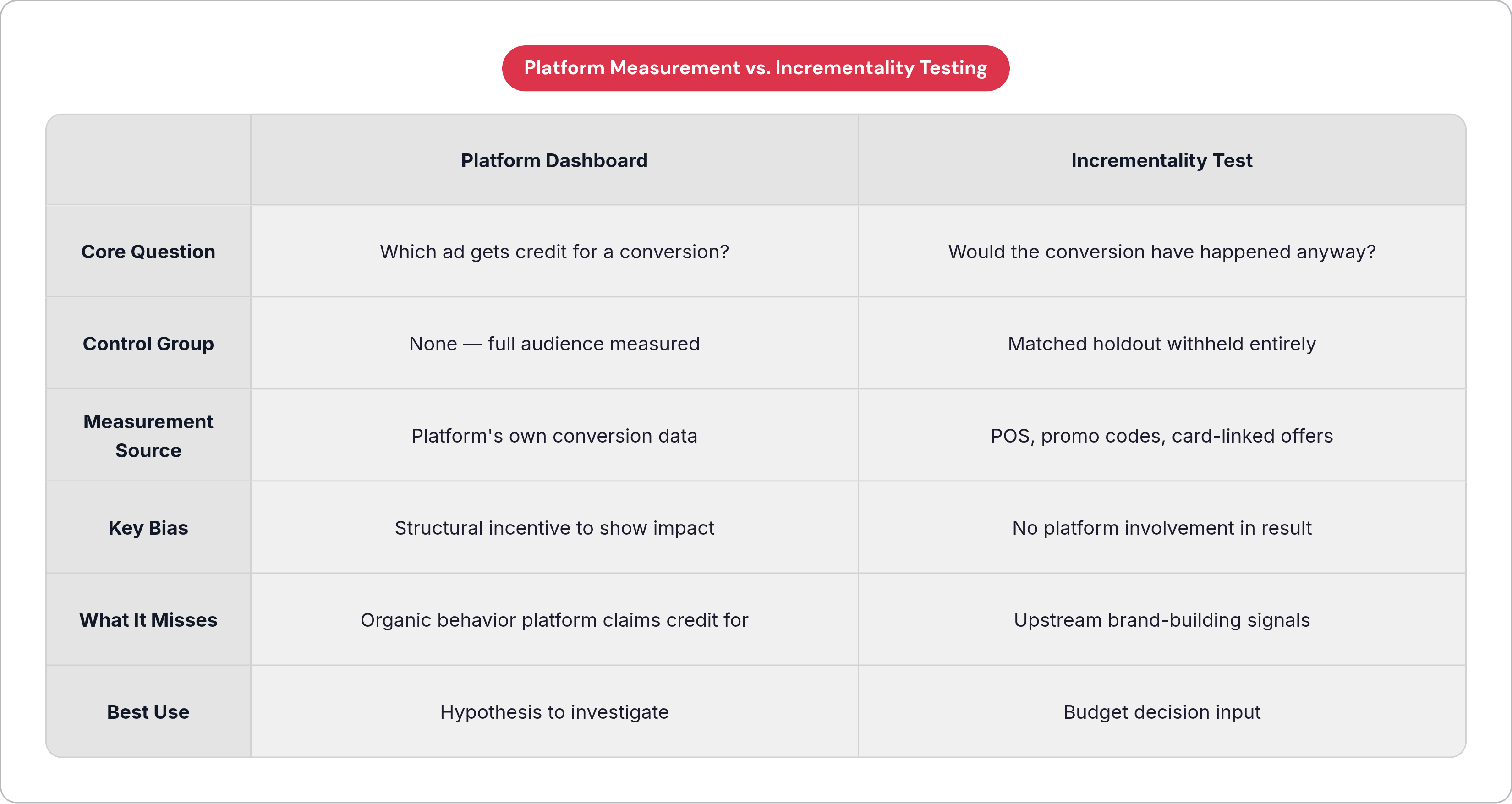 Platform Measurement vs. Incrementality Testing

| | Platform Dashboard | Incrementality Test |
|---|---|---|
| Core Question | Which ad gets credit for a conversion? | Would the conversion have happened anyway? |
| Control Group | None — full audience measured | Matched holdout withheld entirely |
| Measurement Source | Platform's own conversion data | POS, promo codes, card-linked offers |
| Key Bias | Structural incentive to show impact | No platform involvement in result |
| What It Misses | Organic behavior platform claims credit for | Upstream brand-building signals |
| Best Use | Hypothesis to investigate | Budget decision input |